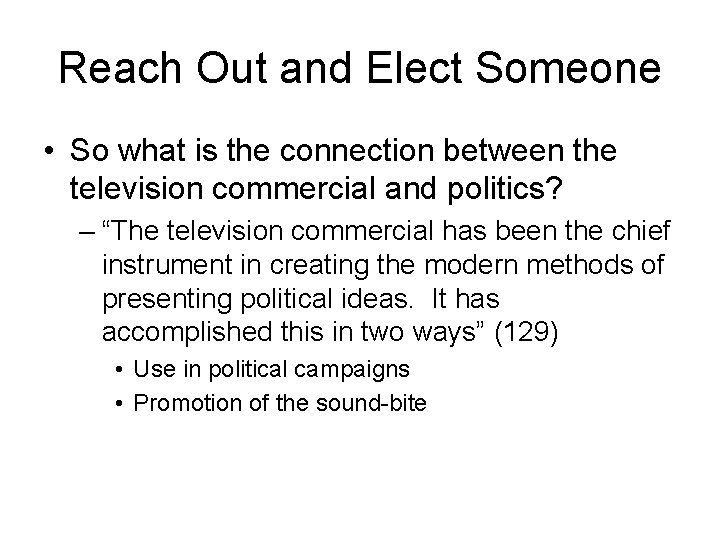 Reach Out and Elect Someone

• So what is the connection between the television commercial and politics?

– “The television commercial has been the chief instrument in creating the modern methods of presenting political ideas. It has accomplished this in two ways” (129)

• Use in political campaigns

• Promotion of the sound-bite